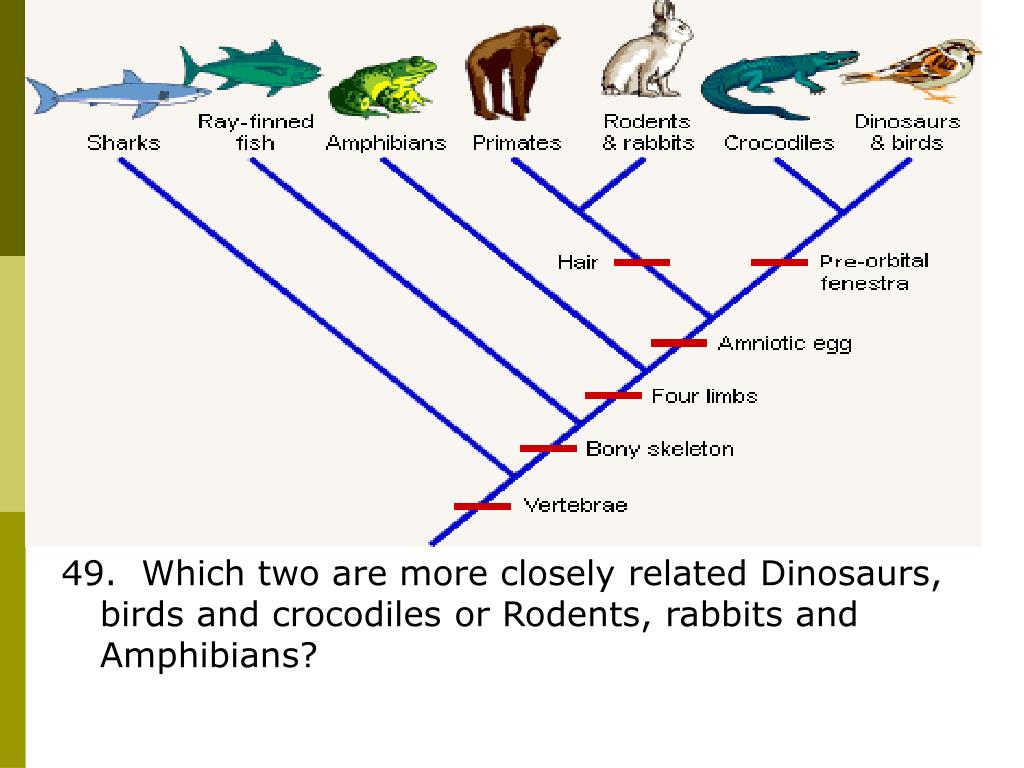 Sharks

Ray-finned fish

Amphibians

Primates

Rodents & rabbits

Crocodiles

Dinosaurs & birds

Hair

Pre-orbital fenestra

Amniotic egg

Four limbs

Bony skeleton

Vertebrae

49. Which two are more closely related Dinosaurs, birds and crocodiles or Rodents, rabbits and Amphibians?